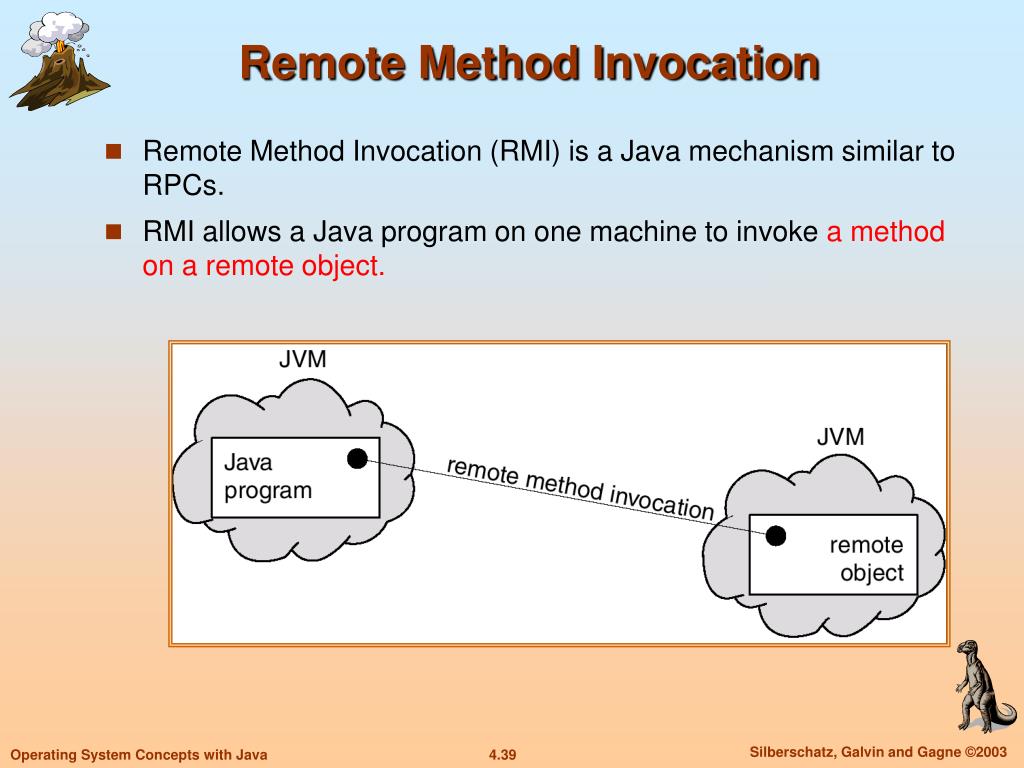 Remote Method Invocation

Remote Method Invocation (RMI) is a Java mechanism similar to RPCs.

RMI allows a Java program on one machine to invoke a method on a remote object.

JVM

Java program

remote method invocation

JVM

remote object

Operating System Concepts with Java

4.39

Silberschatz, Galvin and Gagne ©2003